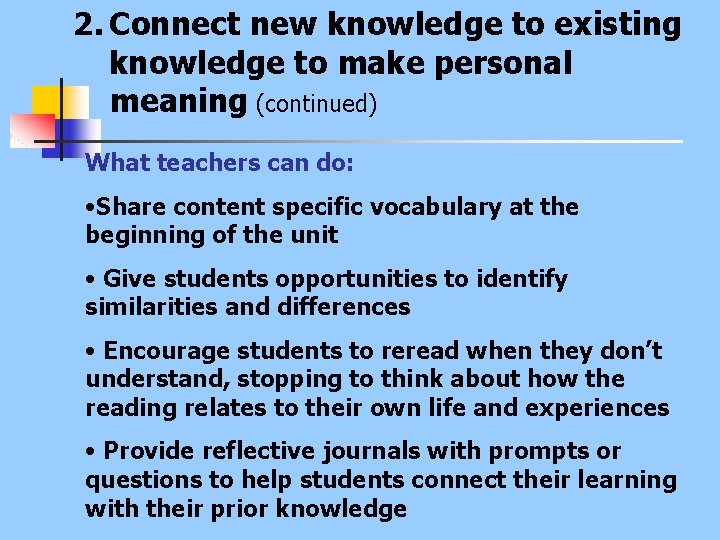 2. Connect new knowledge to existing knowledge to make personal meaning (continued)

What teachers can do:

•Share content specific vocabulary at the beginning of the unit

• Give students opportunities to identify similarities and differences

• Encourage students to reread when they don't understand, stopping to think about how the reading relates to their own life and experiences

• Provide reflective journals with prompts or questions to help students connect their learning with their prior knowledge